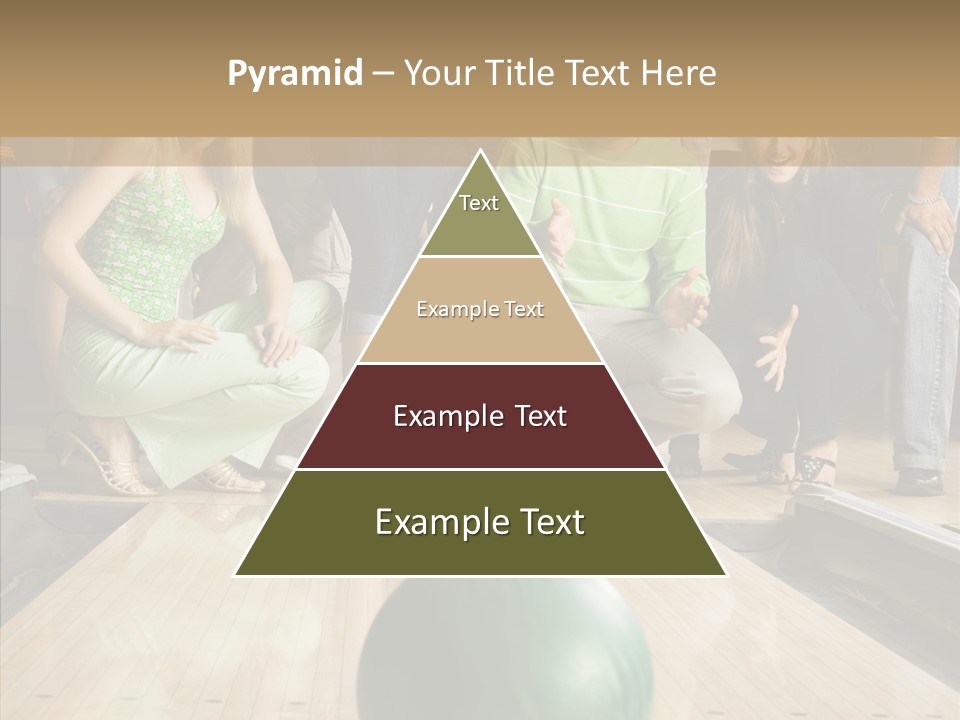 Pyramid – Your Title Text Here

Text

Example Text

Example Text

Example Text